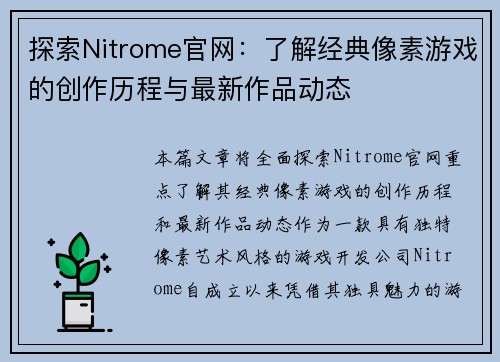 探索Nitrome官网：了解经典像素游戏的创作历程与最新作品动态

本篇文章将全面探索Nitrome官网重点了解其经典像素游戏的创作历程和最新作品动态作为一款具有独特像素艺术风格的游戏开发公司Nitrome自成立以来凭借其独具魅力的游